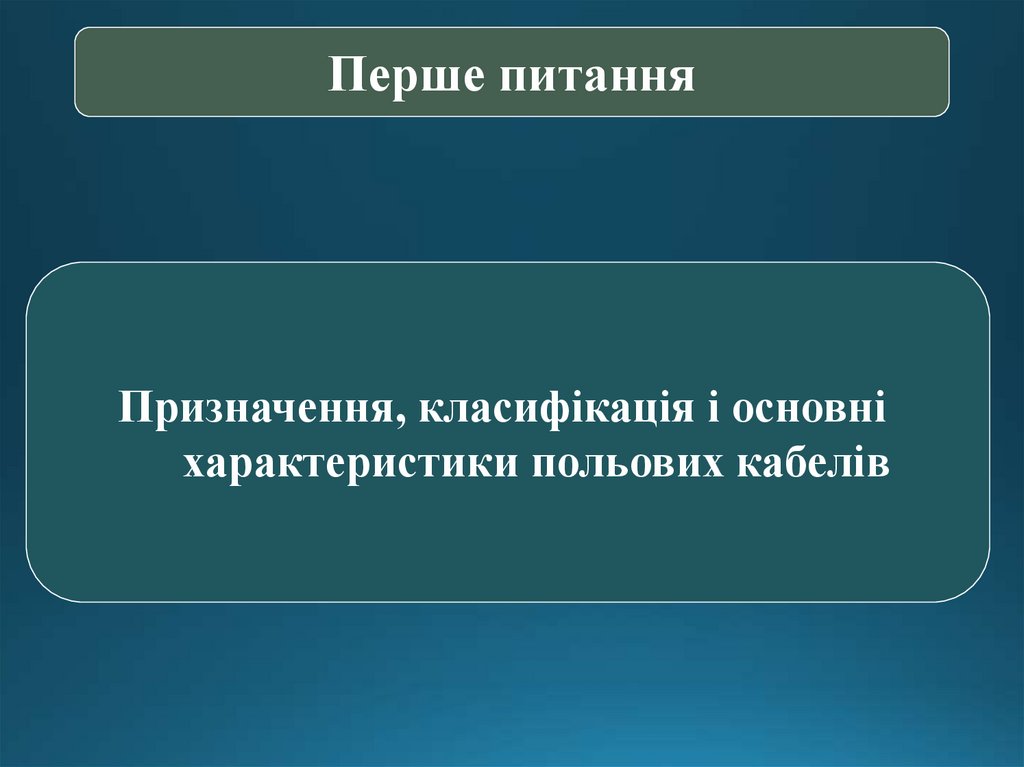 Перше питання

Призначення, класифікація і основні характеристики польових кабелів